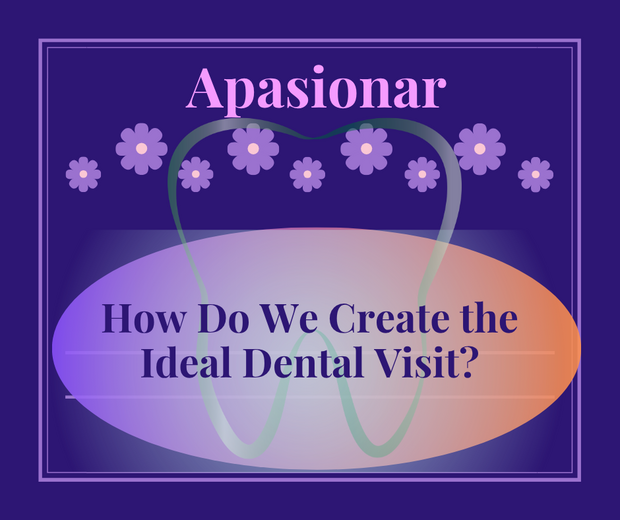 Apasionar

How Do We Create the Ideal Dental Visit?